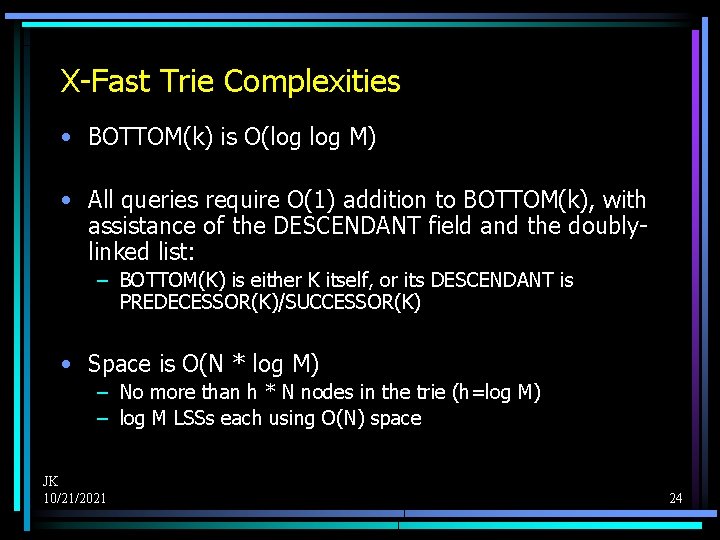 X-Fast Trie Complexities

• BOTTOM(k) is O(log log M)

• All queries require O(1) addition to BOTTOM(k), with assistance of the DESCENDANT field and the doubly-linked list:
– BOTTOM(K) is either K itself, or its DESCENDANT is PREDECESSOR(K)/SUCCESSOR(K)

• Space is O(N * log M)
– No more than h * N nodes in the trie (h=log M)
– log M LSSs each using O(N) space

JK
10/21/2021

24